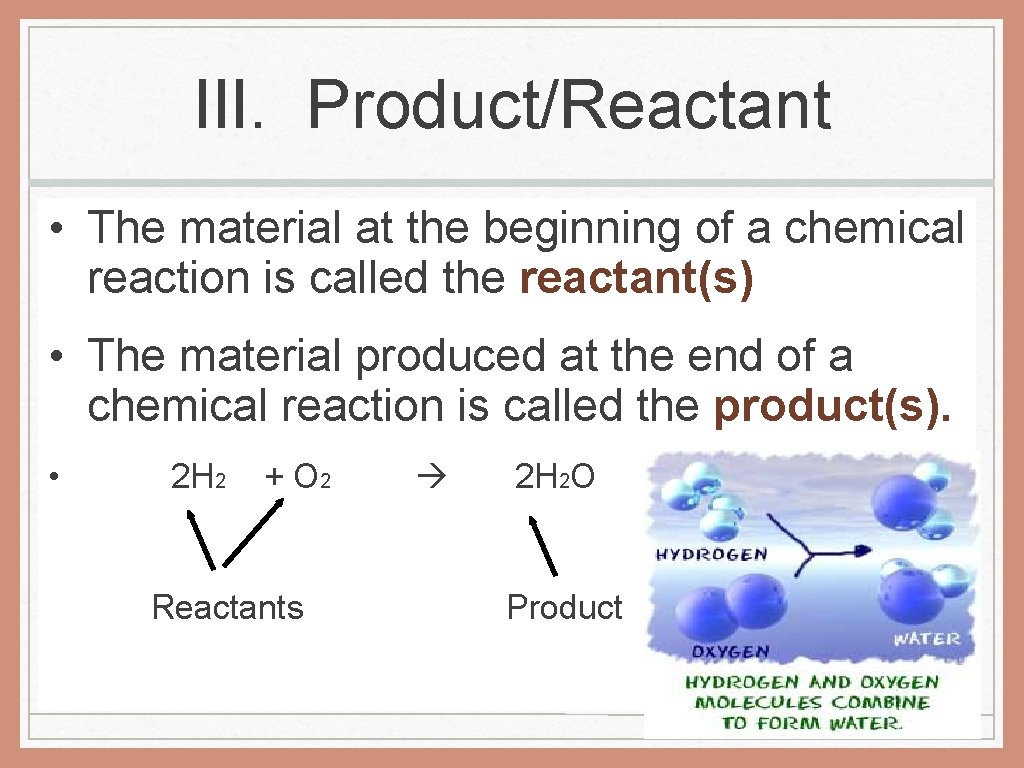 III. Product/Reactant

• The material at the beginning of a chemical reaction is called the reactant(s)

• The material produced at the end of a chemical reaction is called the product(s).

• $2H_2 + O_2 \rightarrow 2H_2O$

Reactants

Product

HYDROGEN

OXYGEN

WATER

HYDROGEN AND OXYGEN MOLECULES COMBINE TO FORM WATER.